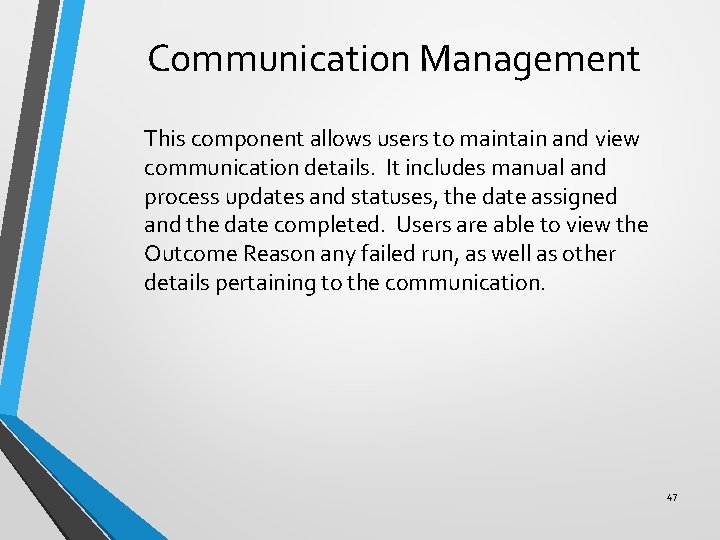 Communication Management

This component allows users to maintain and view communication details. It includes manual and process updates and statuses, the date assigned and the date completed. Users are able to view the Outcome Reason any failed run, as well as other details pertaining to the communication.

47